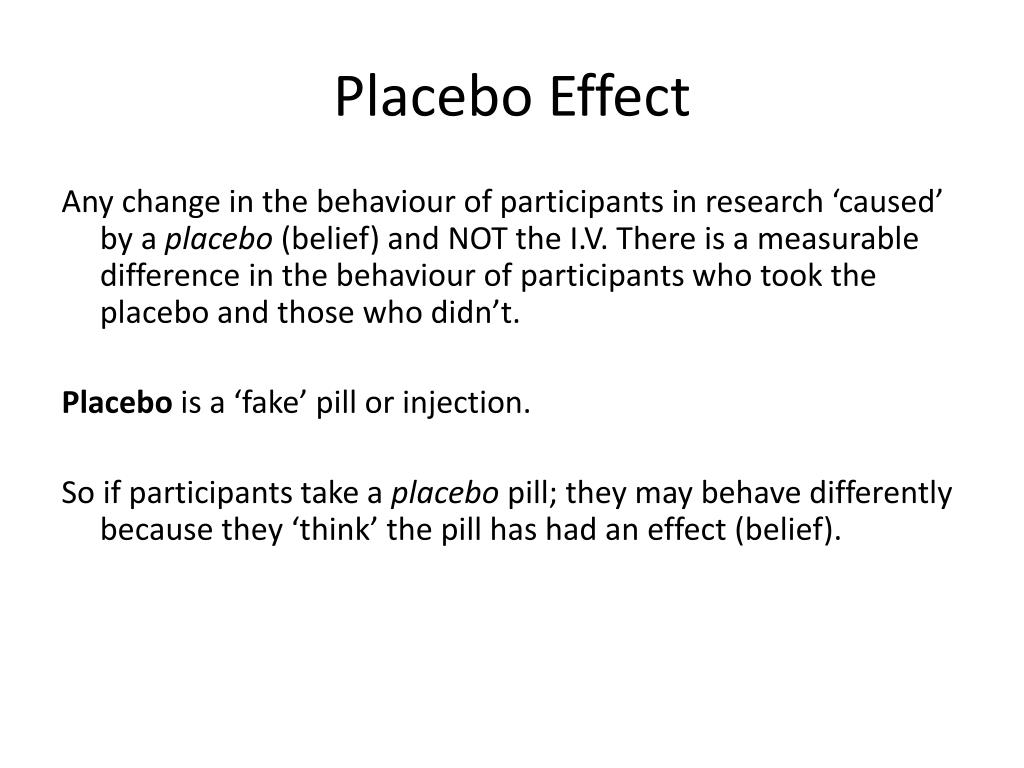 Placebo Effect

Any change in the behaviour of participants in research ‘caused’ by a placebo (belief) and NOT the I.V. There is a measurable difference in the behaviour of participants who took the placebo and those who didn’t.

Placebo is a ‘fake’ pill or injection.

So if participants take a placebo pill; they may behave differently because they ‘think’ the pill has had an effect (belief).